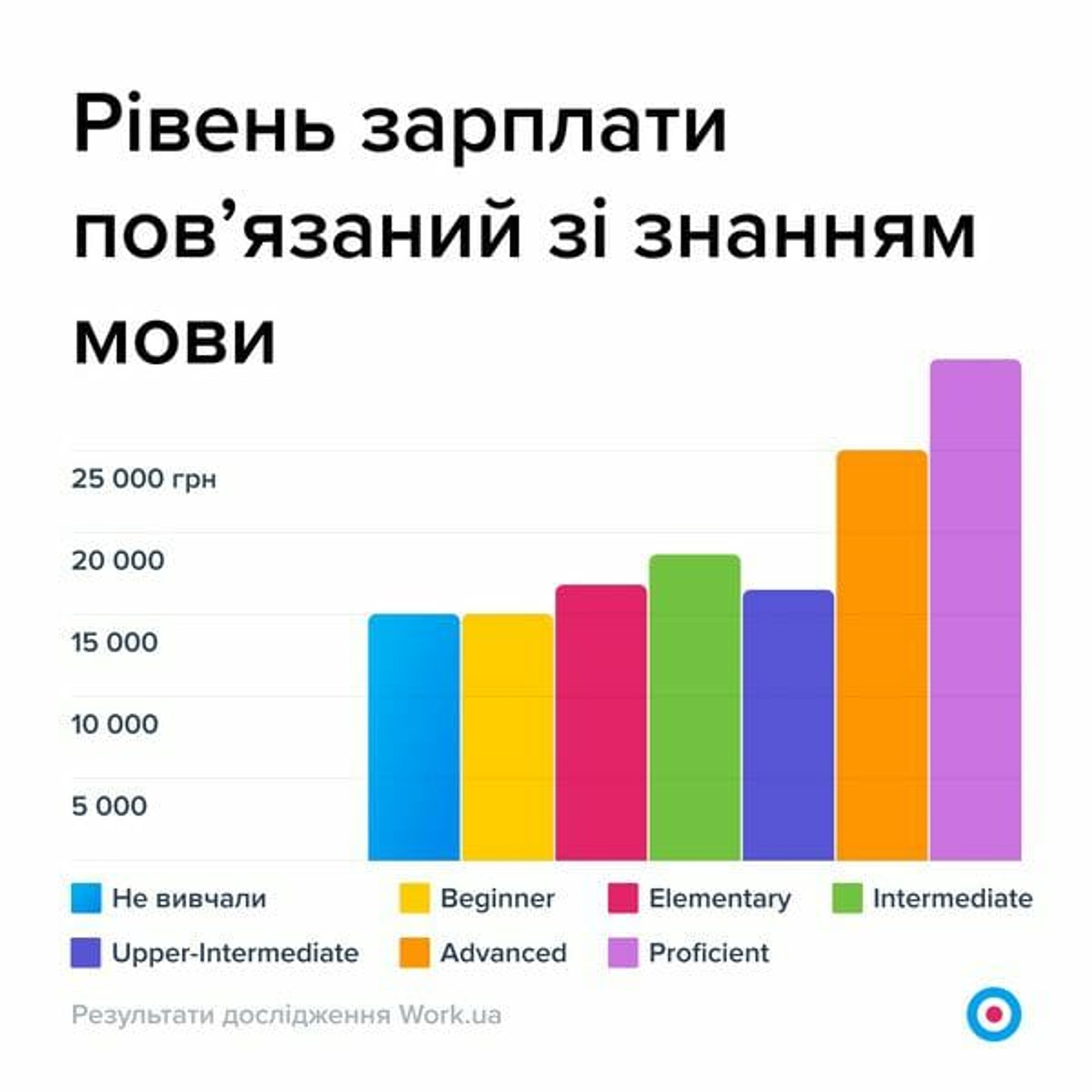 Рівень зарплати пов’язаний зі знанням мови

25 000 грн
20 000
15 000
10 000
5 000

Не вивчали
Beginner
Elementary
Intermediate
Upper-Intermediate
Advanced
Proficient

Результати дослідження Work.ua